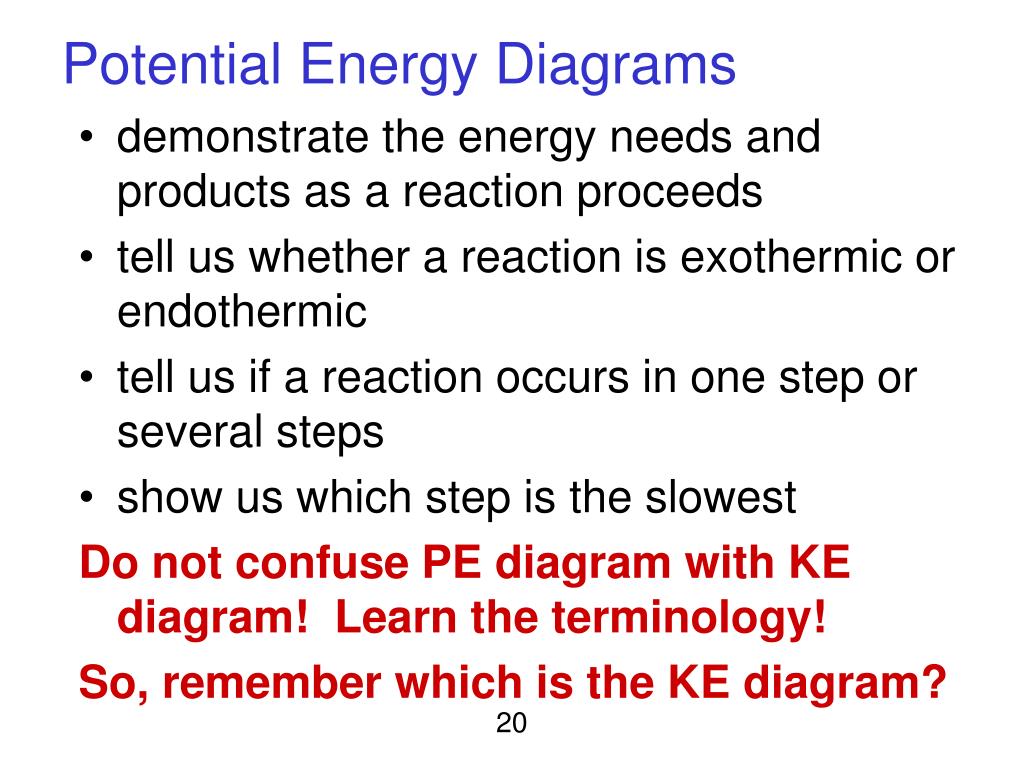 Potential Energy Diagrams

• demonstrate the energy needs and products as a reaction proceeds
• tell us whether a reaction is exothermic or endothermic
• tell us if a reaction occurs in one step or several steps
• show us which step is the slowest

Do not confuse PE diagram with KE diagram! Learn the terminology!

So, remember which is the KE diagram?

20